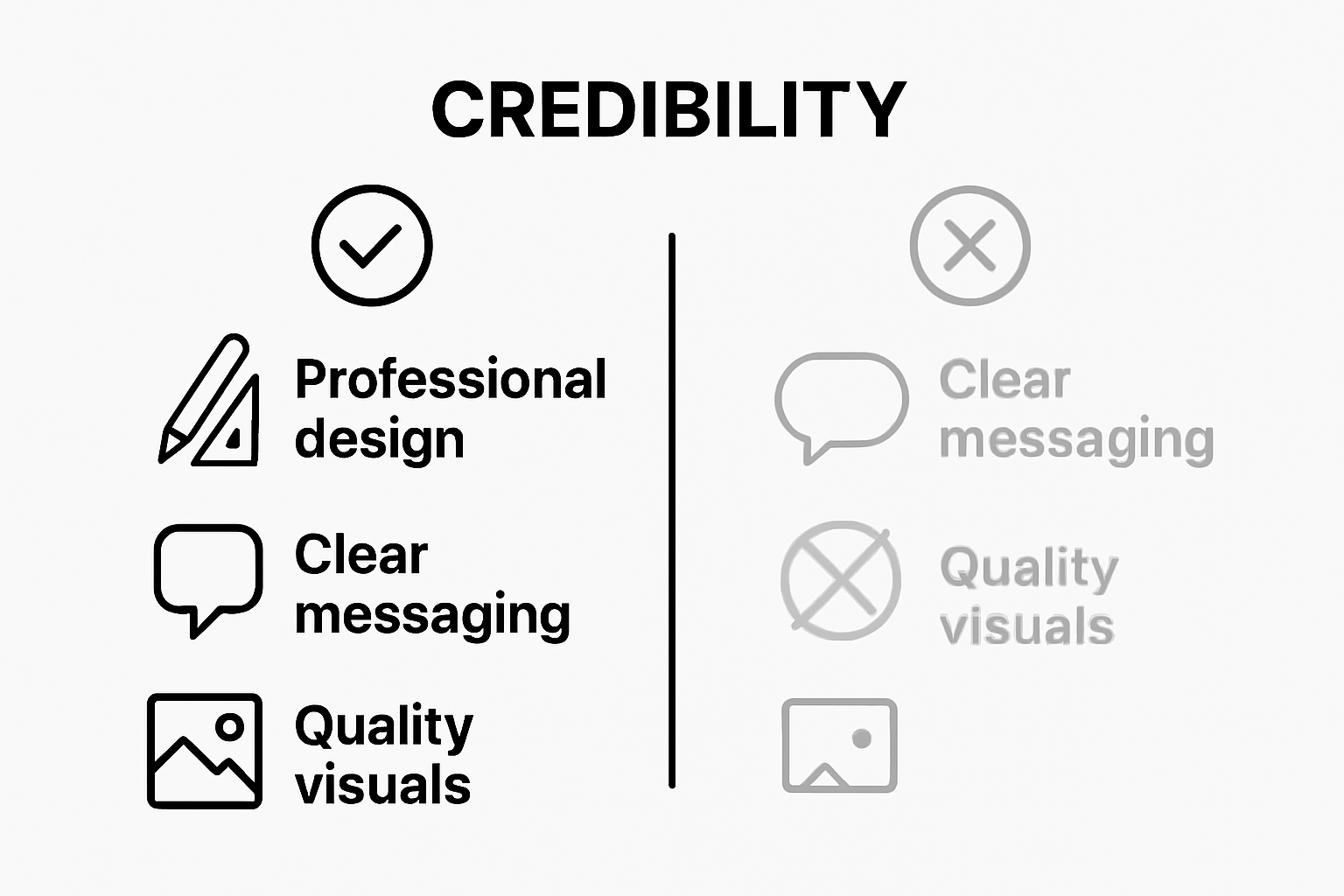 CREDIBILITY

Professional design

Clear messaging

Quality visuals

Clear messaging

Quality visuals